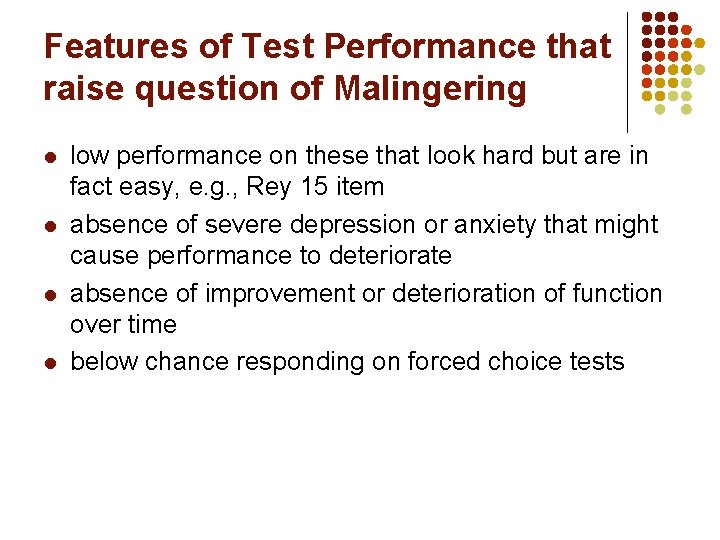 Features of Test Performance that raise question of Malingering

- low performance on these that look hard but are in fact easy, e.g., Rey 15 item
- absence of severe depression or anxiety that might cause performance to deteriorate
- absence of improvement or deterioration of function over time
- below chance responding on forced choice tests